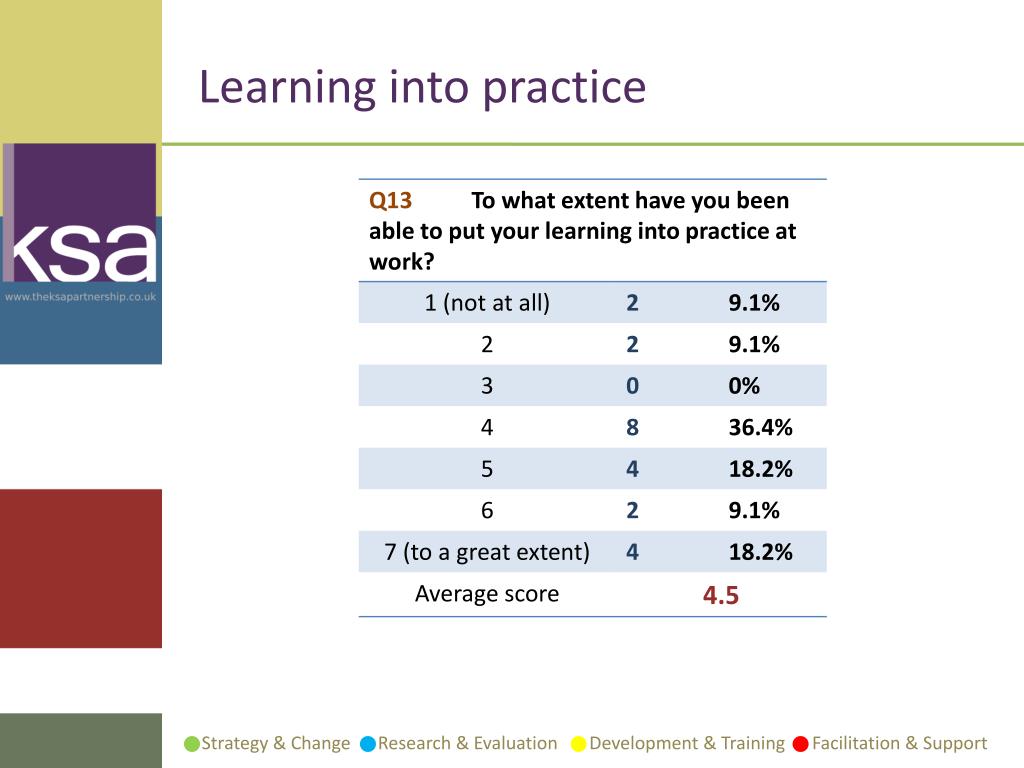 Learning into practice

ksa
www.theksapartnership.co.uk

| Q13 To what extent have you been able to put your learning into practice at work? | | |
|---|---|---|
| 1 (not at all) | 2 | 9.1% |
| 2 | 2 | 9.1% |
| 3 | 0 | 0% |
| 4 | 8 | 36.4% |
| 5 | 4 | 18.2% |
| 6 | 2 | 9.1% |
| 7 (to a great extent) | 4 | 18.2% |
| Average score | 4.5 | |

Strategy & Change Research & Evaluation Development & Training Facilitation & Support